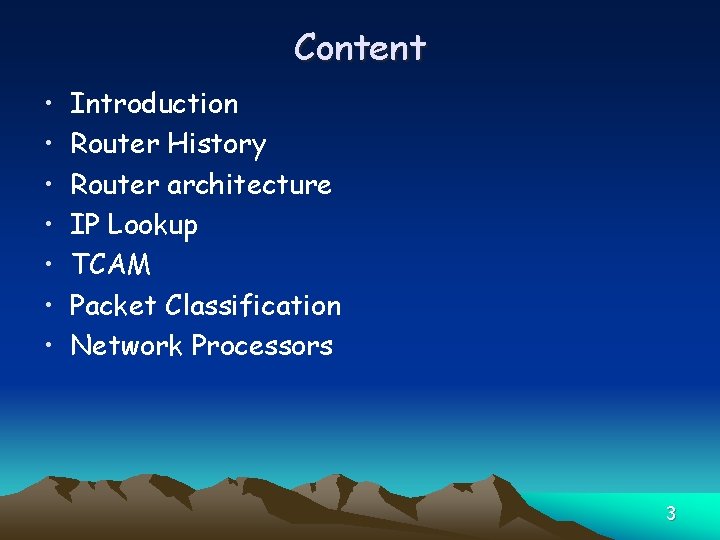 Content

• Introduction
• Router History
• Router architecture
• IP Lookup
• TCAM
• Packet Classification
• Network Processors

3